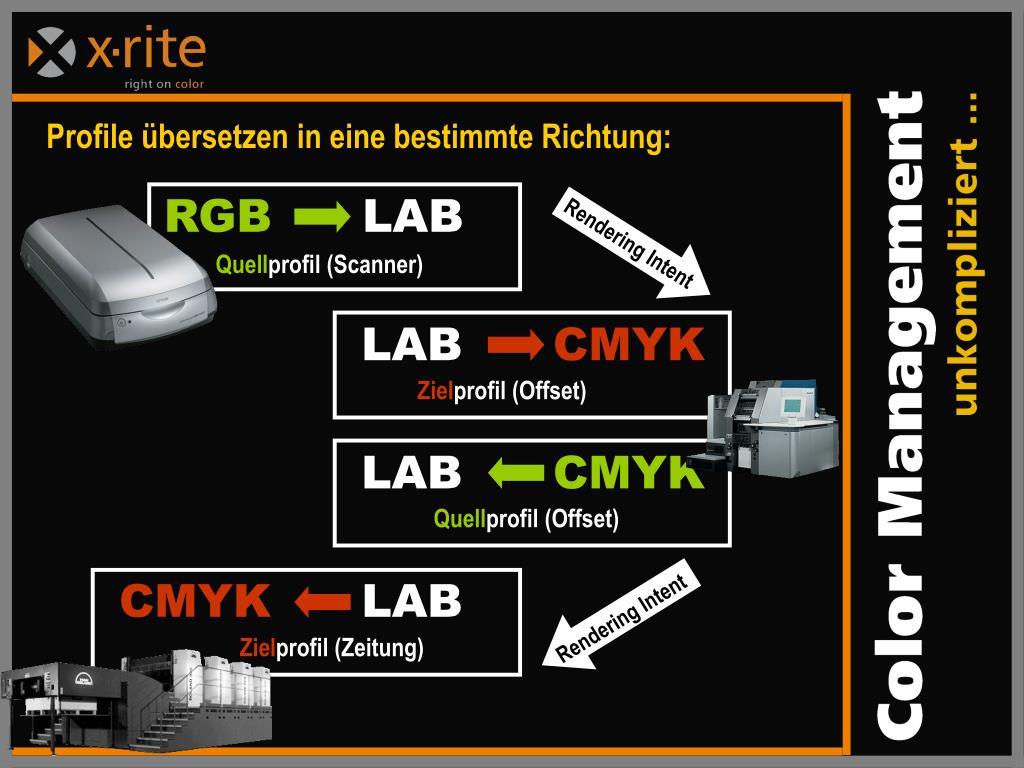 x·rite
right on color

Profile übersetzen in eine bestimmte Richtung:

RGB LAB
Quellprofil (Scanner)

Rendering Intent

LAB CMYK
Zielprofil (Offset)

LAB CMYK
Quellprofil (Offset)

CMYK LAB
Zielprofil (Zeitung)

Rendering Intent

Color Management
unkompliziert ...